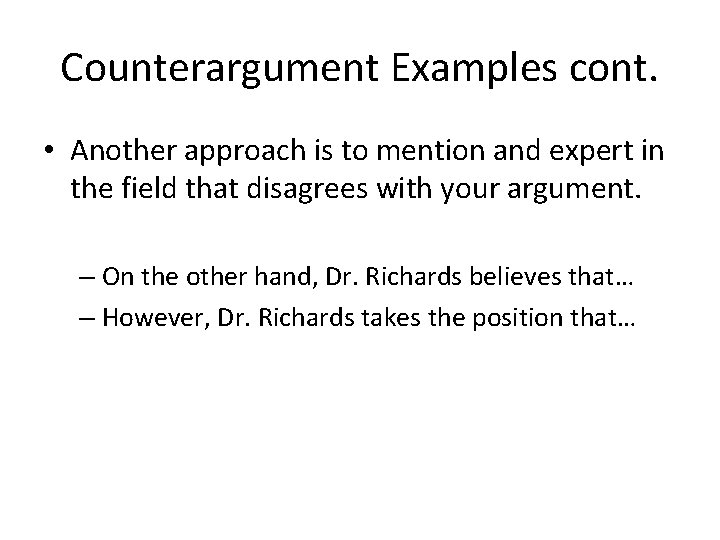 Counterargument Examples cont.

• Another approach is to mention and expert in the field that disagrees with your argument.

– On the other hand, Dr. Richards believes that…
– However, Dr. Richards takes the position that…